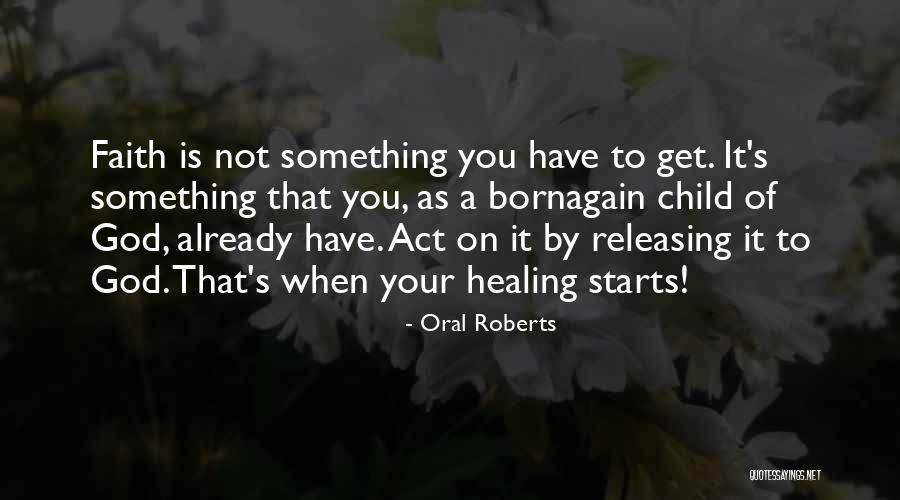 Faith is not something you have to get. It's something that you, as a bornagain child of God, already have. Act on it by releasing it to God. That's when your healing starts!

- Oral Roberts

QUOTESSAYINGS.NET